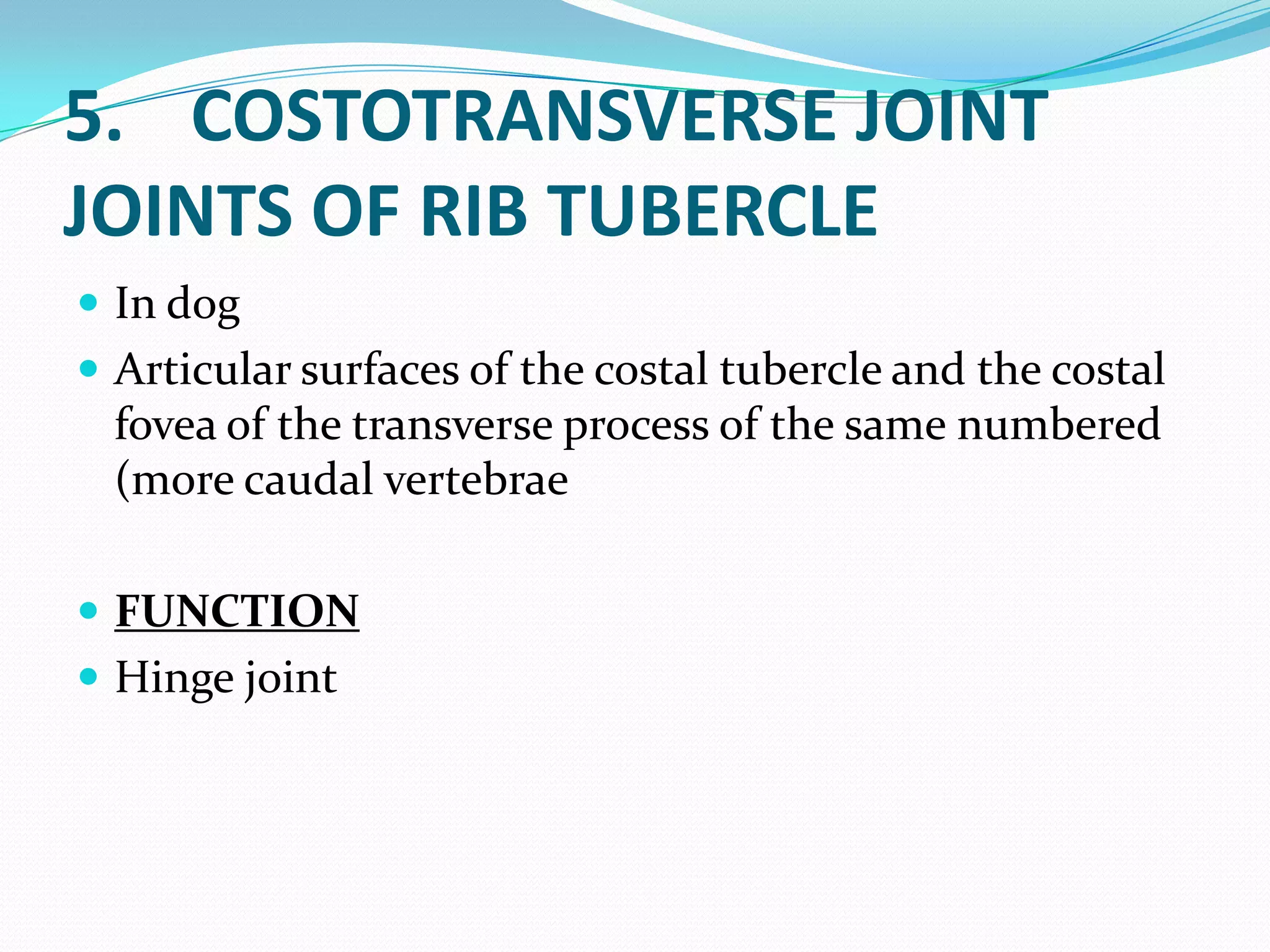 5. COSTOTRANSVERSE JOINT JOINTS OF RIB TUBERCLE

- In dog
- Articular surfaces of the costal tubercle and the costal fovea of the transverse process of the same numbered (more caudal vertebrae

- FUNCTION
- Hinge joint